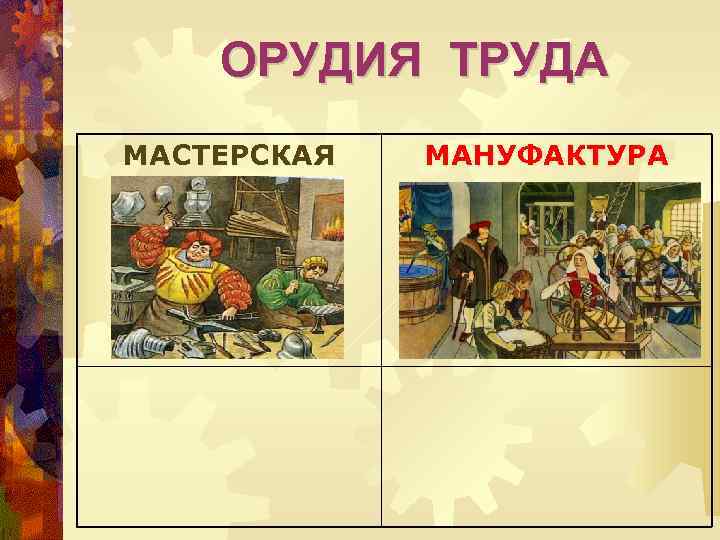 ОРУДИЯ ТРУДА

| МАСТЕРСКАЯ | МАНУФАКТУРА |
|---|---|
| | |